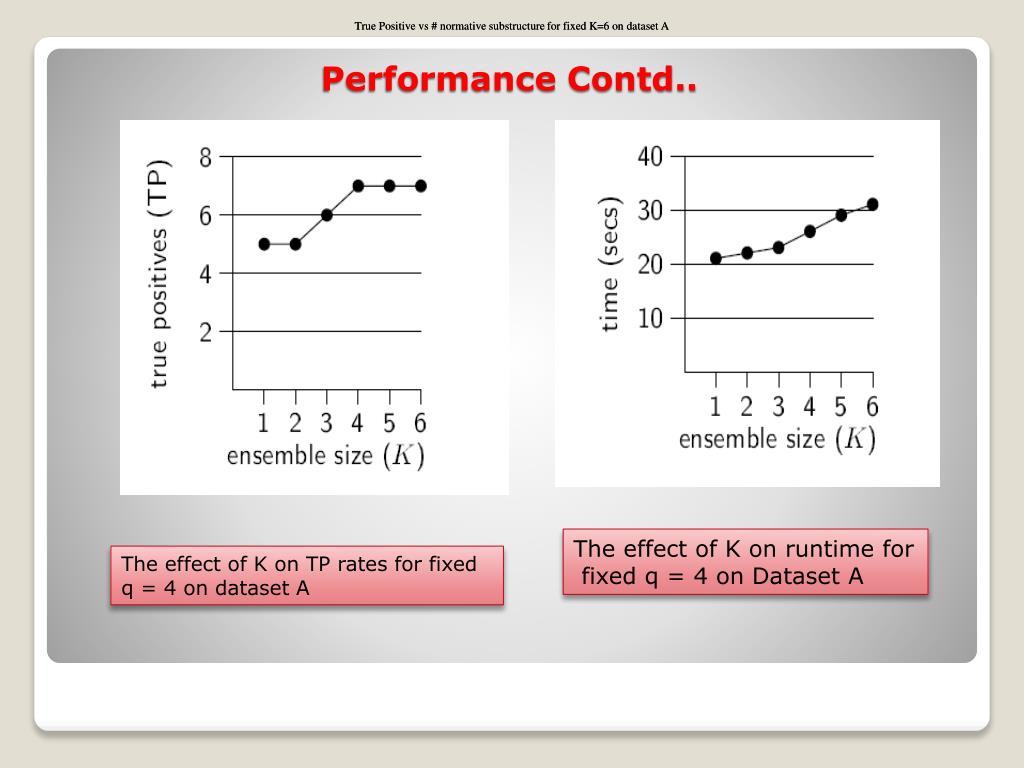 True Positive vs # normative substructure for fixed K=6 on dataset A

Performance Contd..

true positives (TP)
8
6
4
2
1 2 3 4 5 6
ensemble size ($K$)

time (secs)
40
30
20
10
1 2 3 4 5 6
ensemble size ($K$)

The effect of K on TP rates for fixed q = 4 on dataset A

The effect of K on runtime for fixed q = 4 on Dataset A